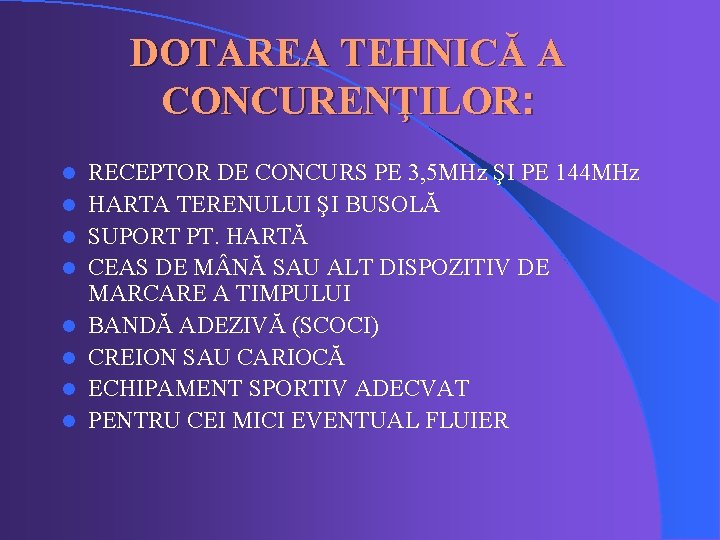 DOTAREA TEHNICĂ A CONCURENŢILOR:

- RECEPTOR DE CONCURS PE 3,5MHz ŞI PE 144MHz
- HARTA TERENULUI ŞI BUSOLĂ
- SUPORT PT. HARTĂ
- CEAS DE MÂNĂ SAU ALT DISPOZITIV DE MARCARE A TIMPULUI
- BANDĂ ADEZIVĂ (SCOCI)
- CREION SAU CARIOCĂ
- ECHIPAMENT SPORTIV ADECVAT
- PENTRU CEI MICI EVENTUAL FLUIER